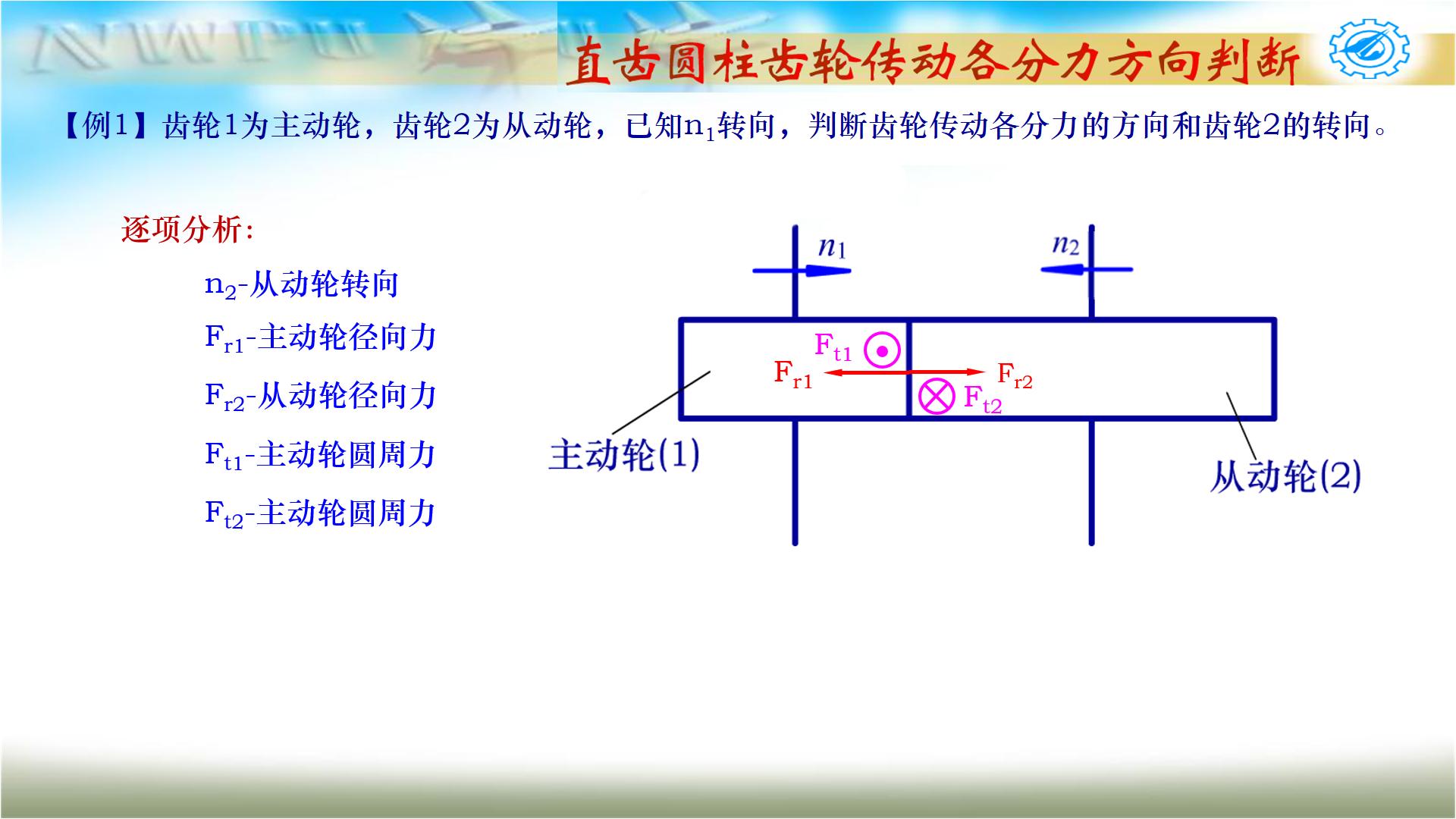 NWPU

直齿圆柱齿轮传动各分力方向判断

【例1】齿轮1为主动轮，齿轮2为从动轮，已知$n_1$转向，判断齿轮传动各分力的方向和齿轮2的转向。

逐项分析:

$n_2$-从动轮转向

$F_{r1}$-主动轮径向力

$F_{r2}$-从动轮径向力

$F_{t1}$-主动轮圆周力

$F_{t2}$-主动轮圆周力

$n_1$

$n_2$

$F_{t1}$

$F_{r1}$

$F_{r2}$

$F_{t2}$

主动轮(1)

从动轮(2)